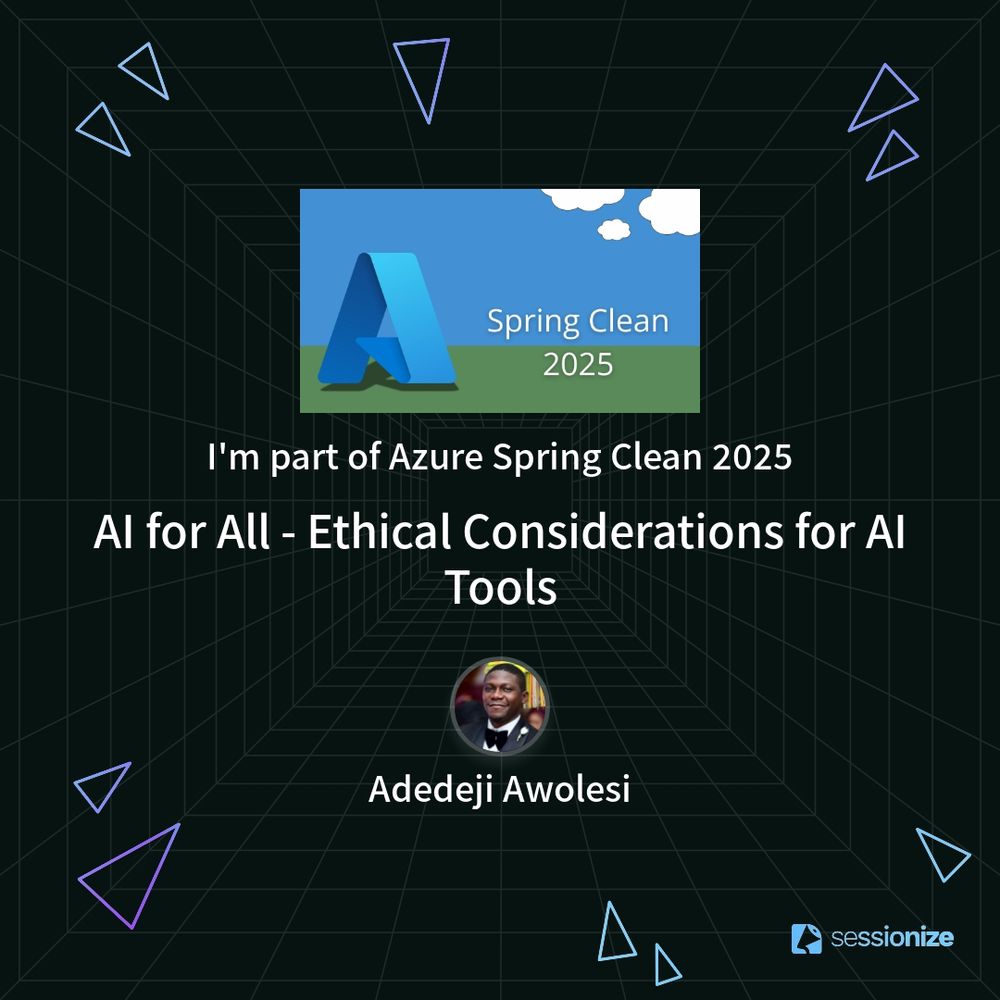 Spring Clean
2025

I'm part of Azure Spring Clean 2025

AI for All - Ethical Considerations for AI Tools

Adedeji Awolesi

sessionize